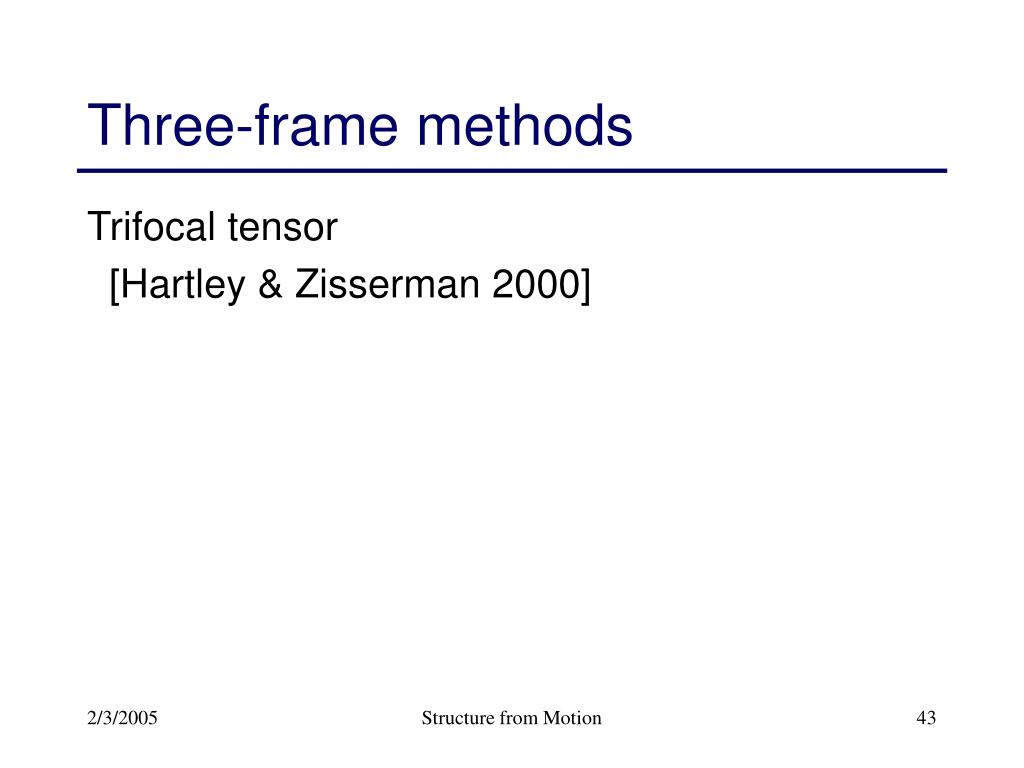 Three-frame methods

Trifocal tensor
[Hartley & Zisserman 2000]

2/3/2005

Structure from Motion

43